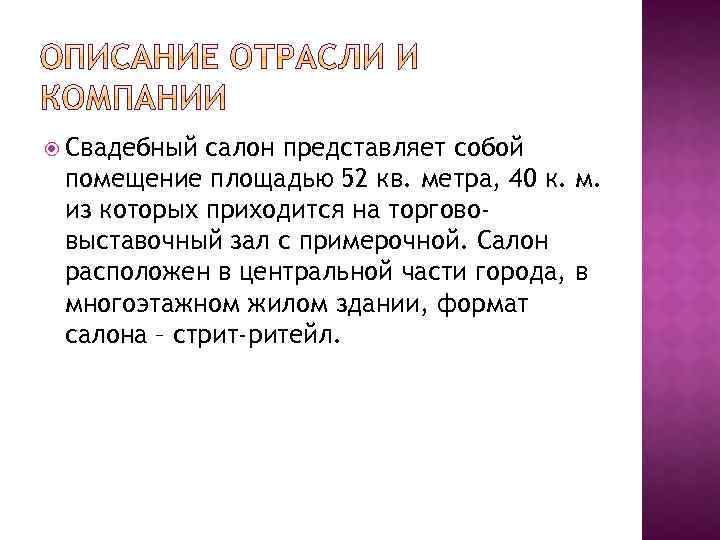 ОПИСАНИЕ ОТРАСЛИ И КОМПАНИИ

Свадебный салон представляет собой помещение площадью 52 кв. метра, 40 к. м. из которых приходится на торгово-выставочный зал с примерочной. Салон расположен в центральной части города, в многоэтажном жилом здании, формат салона – стрит-ритейл.